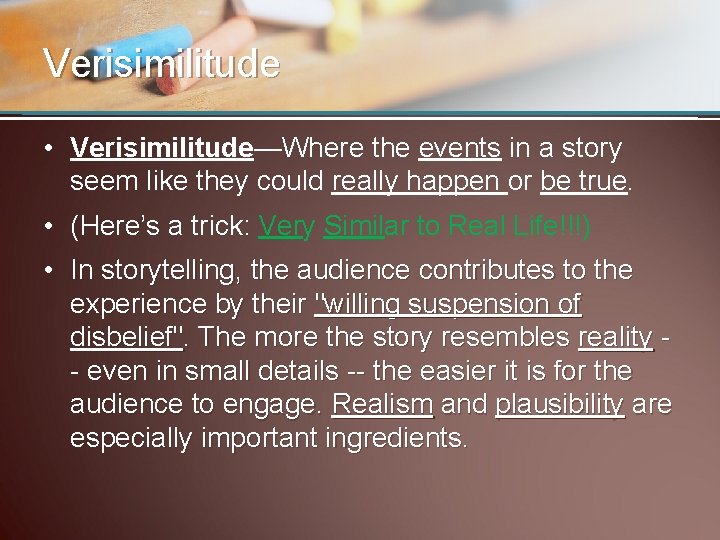 Verisimilitude

• Verisimilitude—Where the events in a story seem like they could really happen or be true.

• (Here's a trick: Very Similar to Real Life!!!)

• In storytelling, the audience contributes to the experience by their "willing suspension of disbelief". The more the story resembles reality -- even in small details -- the easier it is for the audience to engage. Realism and plausibility are especially important ingredients.